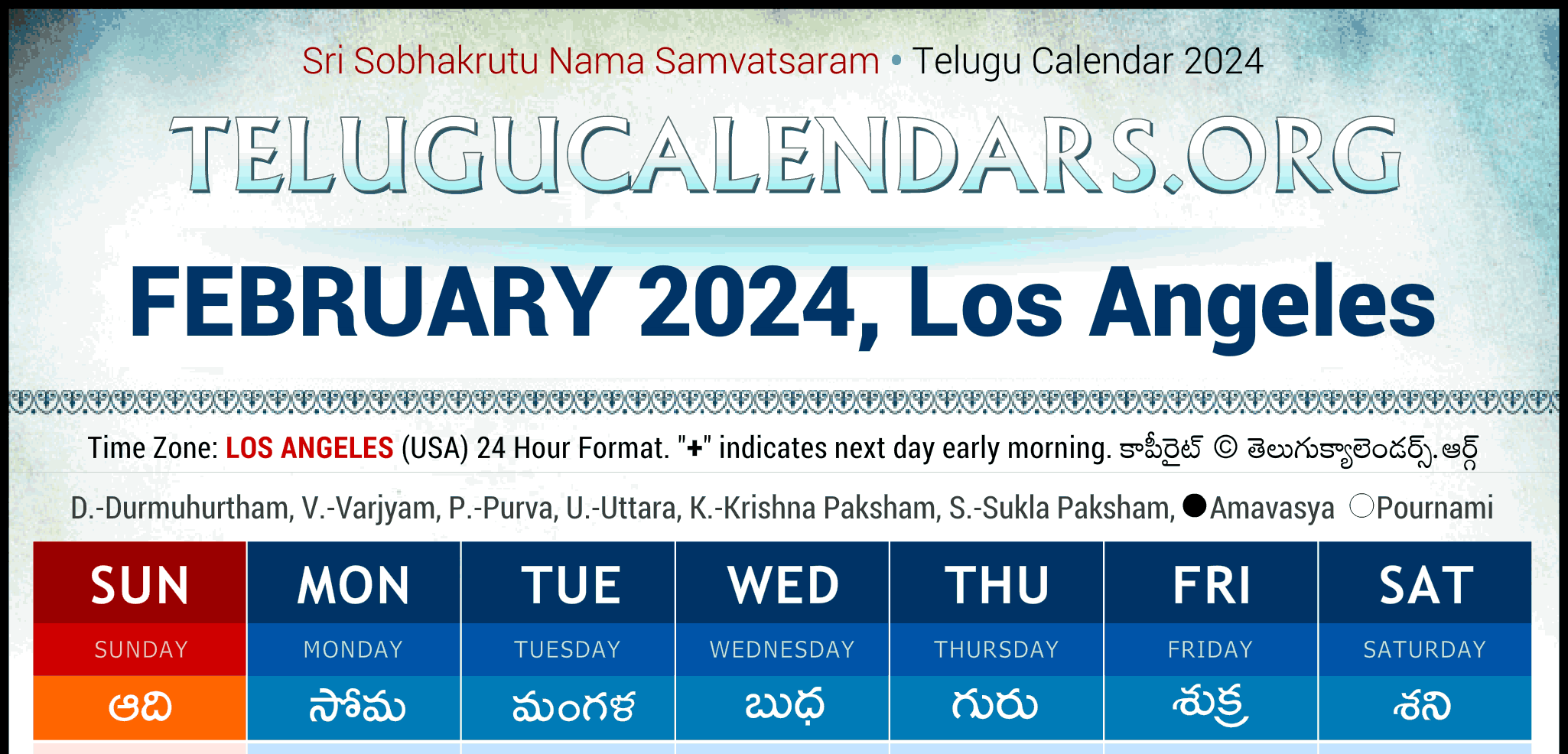 Sri Sobhakrutu Nama Samvatsaram • Telugu Calendar 2024

TELUGUCALENDARS.ORG

FEBRUARY 2024, Los Angeles

Time Zone: LOS ANGELES (USA) 24 Hour Format. "+" indicates next day early morning. కాపీరైట్ © తెలుగుక్యాలెండర్స్.ఆర్గ్

D.-Durmuhurtham, V.-Varjyam, P.-Purva, U.-Uttara, K.-Krishna Paksham, S.-Sukla Paksham, ●Amavasya ○Pournami

| SUN | MON | TUE | WED | THU | FRI | SAT |
|---|---|---|---|---|---|---|
| SUNDAY | MONDAY | TUESDAY | WEDNESDAY | THURSDAY | FRIDAY | SATURDAY |
| ఆది | సోమ | మంగళ | బుధ | గురు | శుక్ర | శని |